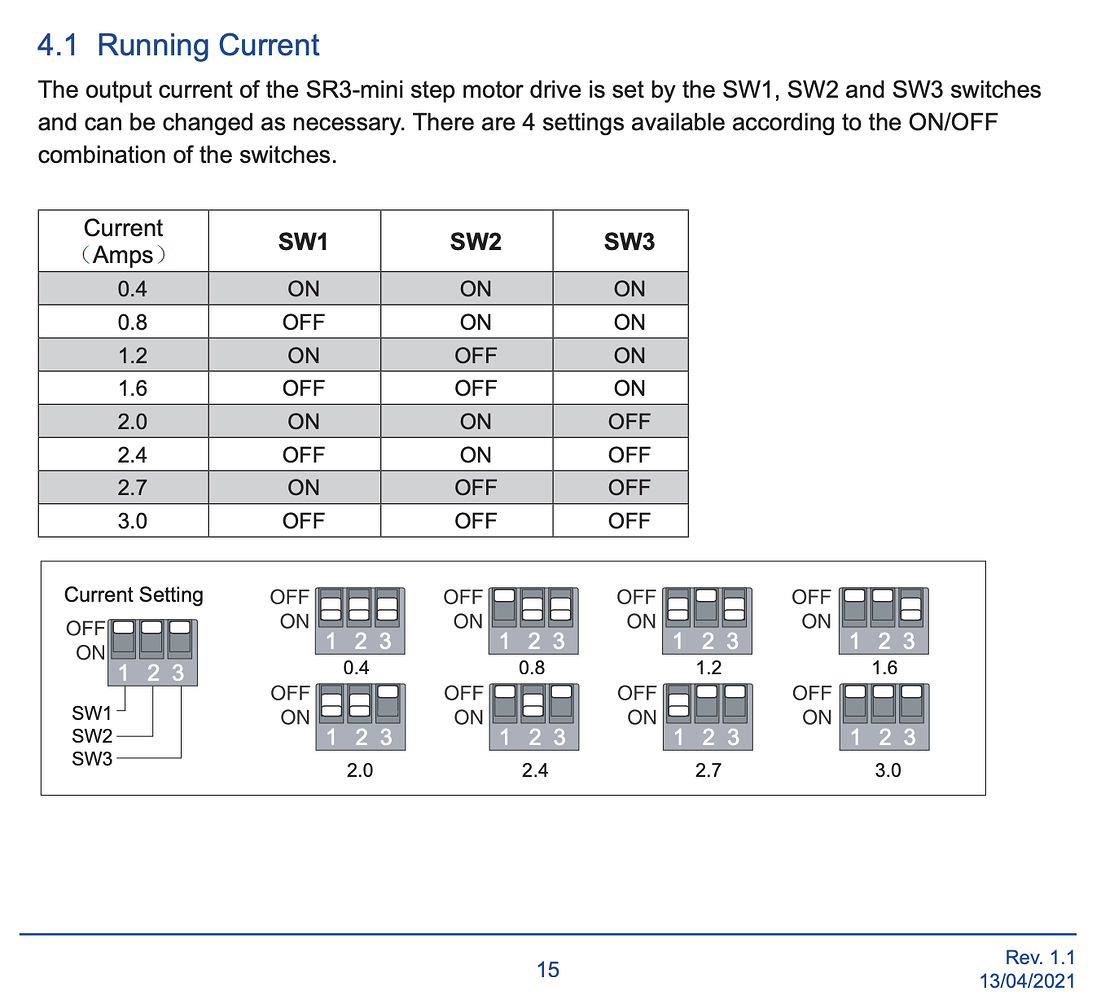 4.1 Running Current

The output current of the SR3-mini step motor drive is set by the SW1, SW2 and SW3 switches and can be changed as necessary. There are 4 settings available according to the ON/OFF combination of the switches.

| Current （Amps） | SW1 | SW2 | SW3 |
|---|---|---|---|
| 0.4 | ON | ON | ON |
| 0.8 | OFF | ON | ON |
| 1.2 | ON | OFF | ON |
| 1.6 | OFF | OFF | ON |
| 2.0 | ON | ON | OFF |
| 2.4 | OFF | ON | OFF |
| 2.7 | ON | OFF | OFF |
| 3.0 | OFF | OFF | OFF |

Current Setting
OFF
ON
1 2 3
SW1
SW2
SW3

OFF ON 1 2 3
0.4
OFF ON 1 2 3
0.8
OFF ON 1 2 3
1.2
OFF ON 1 2 3
1.6
OFF ON 1 2 3
2.0
OFF ON 1 2 3
2.4
OFF ON 1 2 3
2.7
OFF ON 1 2 3
3.0

15

Rev. 1.1
13/04/2021